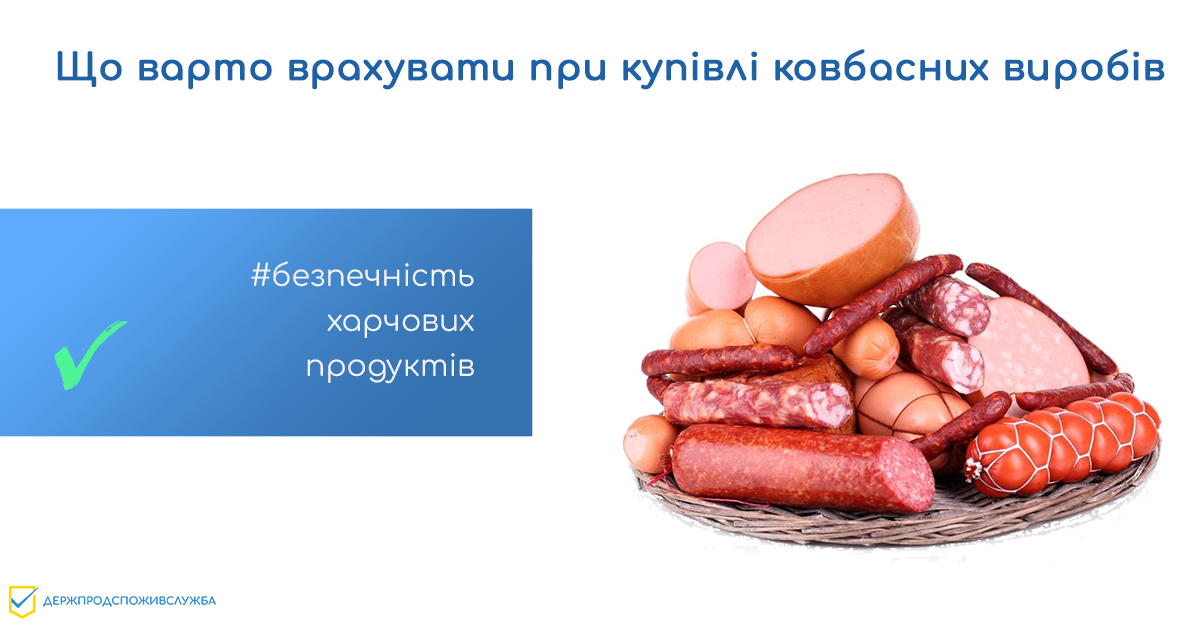 Що варто врахувати при купівлі ковбасних виробів

#безпечність харчових продуктів

ДЕРЖПРОДСПОЖИВСЛУЖБА